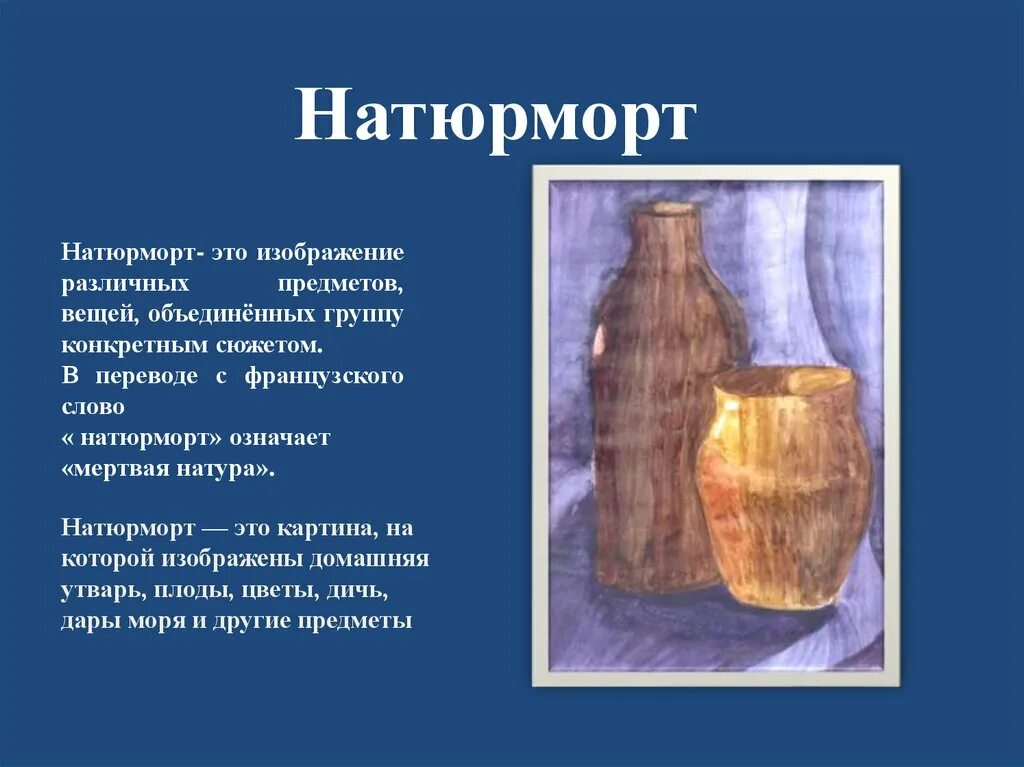 Натюрморт

Натюрморт- это изображение различных предметов, вещей, объединённых группу конкретным сюжетом.
В переводе с французского слово
« натюрморт» означает «мертвая натура».

Натюрморт — это картина, на которой изображены домашняя утварь, плоды, цветы, дичь, дары моря и другие предметы